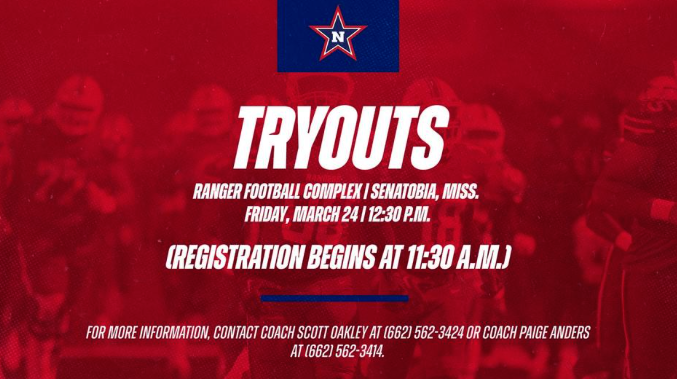 N

TRYOUTS

RANGER FOOTBALL COMPLEX | SENATOBIA, MISS.
FRIDAY, MARCH 24 | 12:30 P.M.

(REGISTRATION BEGINS AT 11:30 A.M.)

FOR MORE INFORMATION, CONTACT COACH SCOTT OAKLEY AT (662) 562-3424 OR COACH PAIGE ANDERS AT (662) 562-3414.